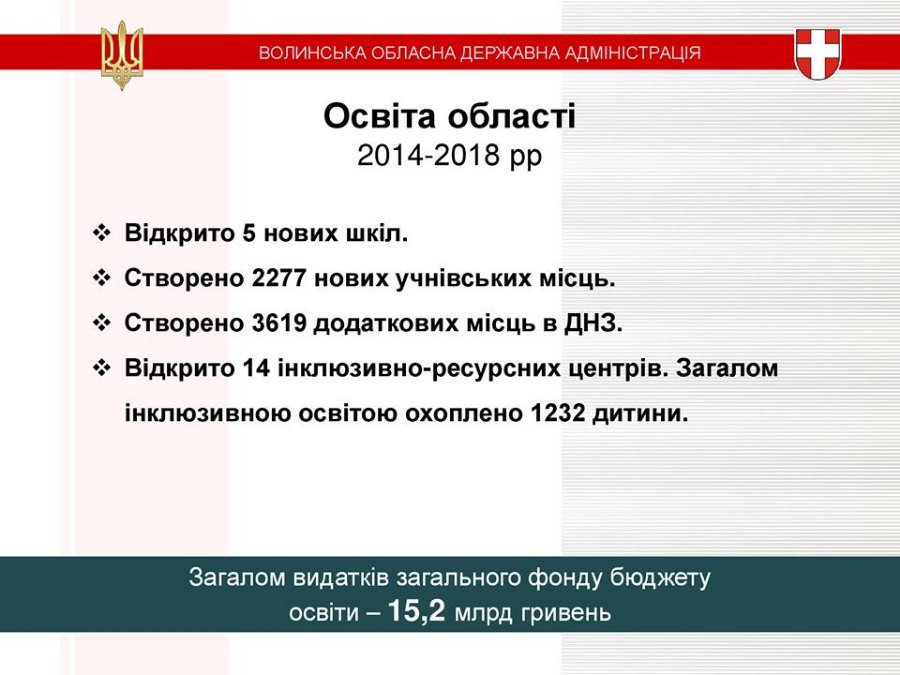 ВОЛИНСЬКА ОБЛАСНА ДЕРЖАВНА АДМІНІСТРАЦІЯ

Освіта області
2014-2018 рр

❖ Відкрито 5 нових шкіл.

❖ Створено 2277 нових учнівських місць.

❖ Створено 3619 додаткових місць в ДНЗ.

❖ Відкрито 14 інклюзивно-ресурсних центрів. Загалом інклюзивною освітою охоплено 1232 дитини.

Загалом видатків загального фонду бюджету освіти – 15,2 млрд гривень